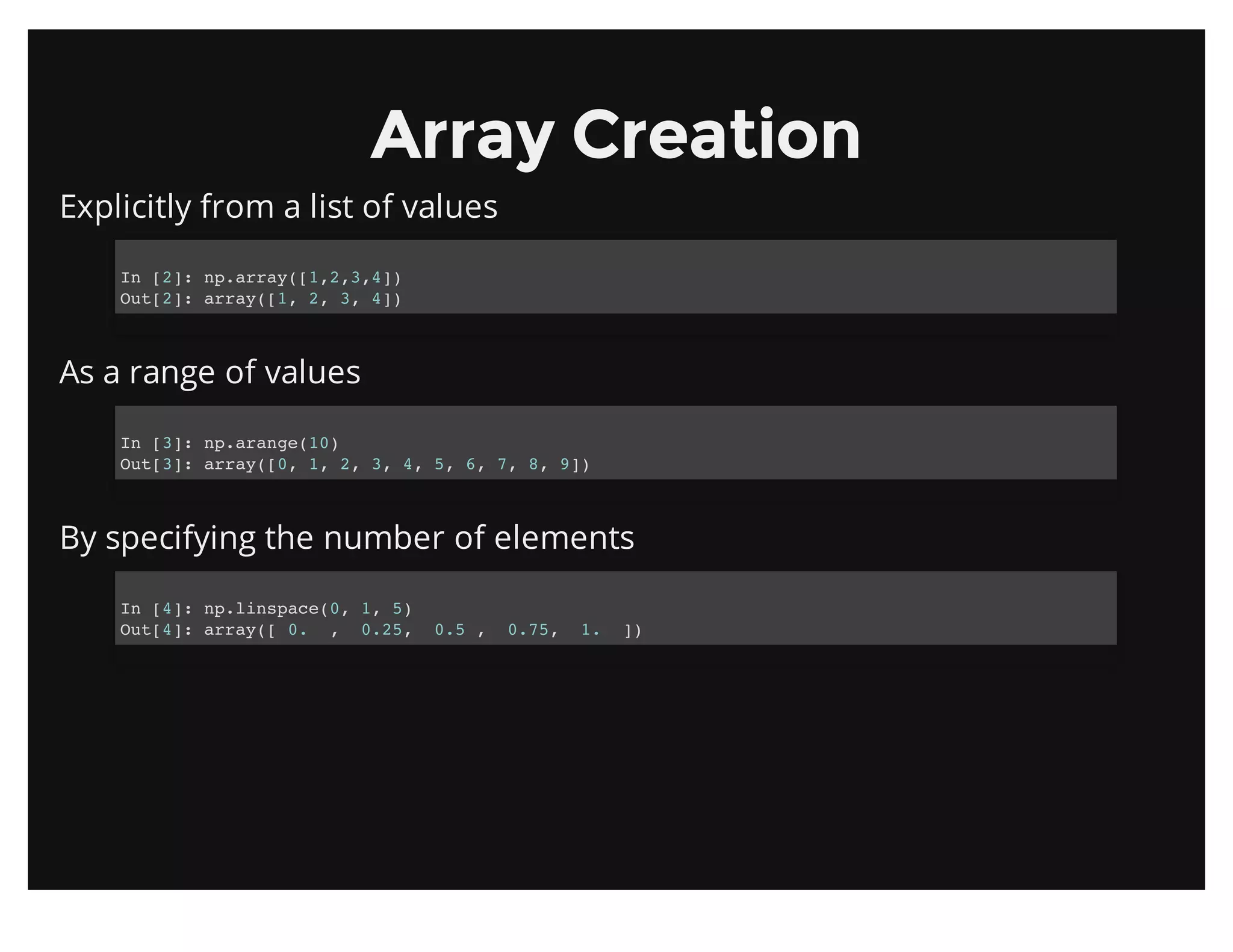 Array Creation

Explicitly from a list of values

In [2]: np.array([1,2,3,4])
Out[2]: array([1, 2, 3, 4])

As a range of values

In [3]: np.arange(10)
Out[3]: array([0, 1, 2, 3, 4, 5, 6, 7, 8, 9])

By specifying the number of elements

In [4]: np.linspace(0, 1, 5)
Out[4]: array([ 0.  ,  0.25,  0.5 ,  0.75,  1.  ])